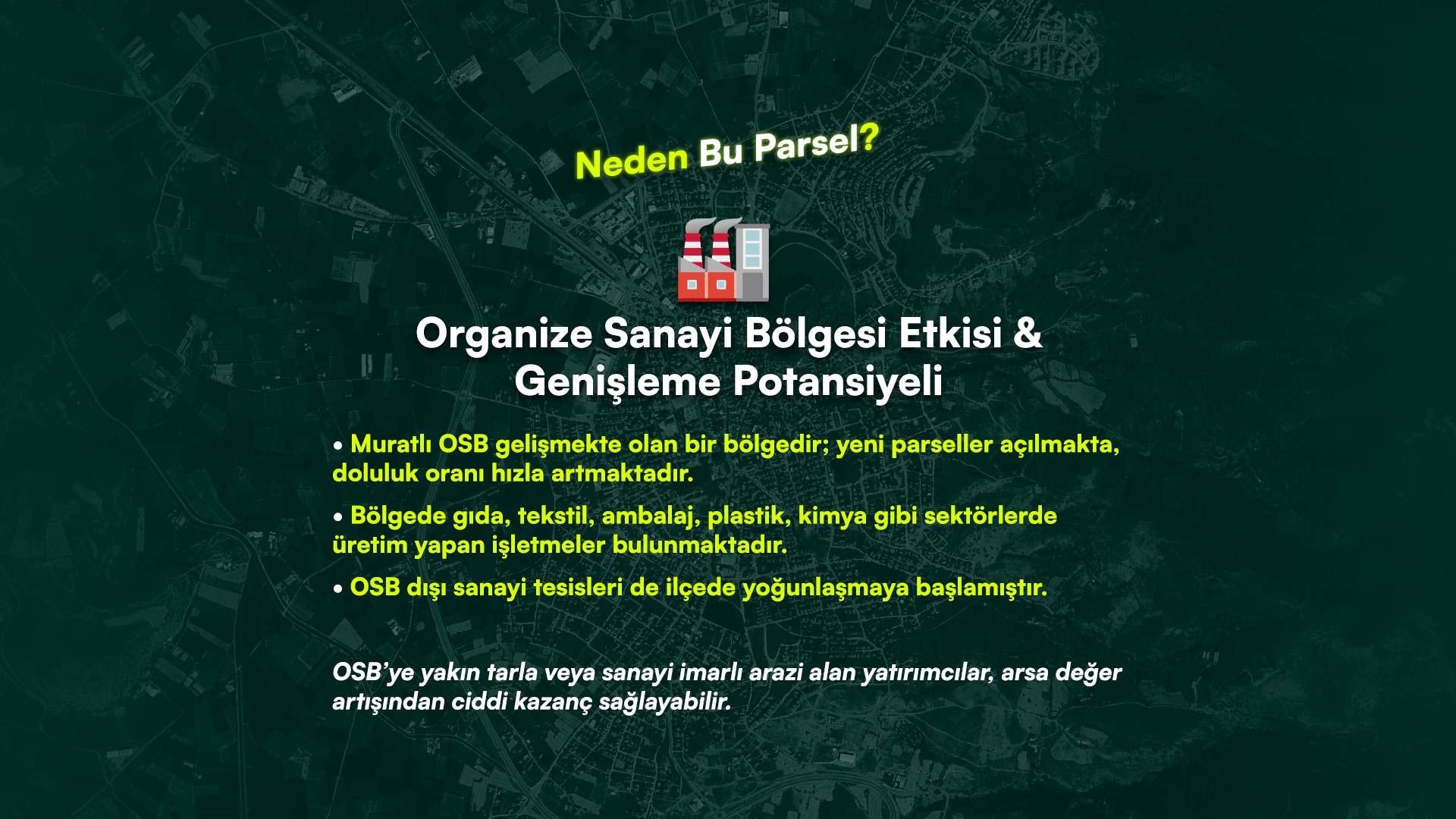 Neden Bu Parsel?

Organize Sanayi Bölgesi Etkisi & Genişleme Potansiyeli

• Muratlı OSB gelişmekte olan bir bölgedir; yeni parseller açılmakta, doluluk oranı hızla artmaktadır.

• Bölgede gıda, tekstil, ambalaj, plastik, kimya gibi sektörlerde üretim yapan işletmeler bulunmaktadır.

• OSB dışı sanayi tesisleri de ilçede yoğunlaşmaya başlamıştır.

OSB'ye yakın tarla veya sanayi imarlı arazi alan yatırımcılar, arsa değer artışından ciddi kazanç sağlayabilir.